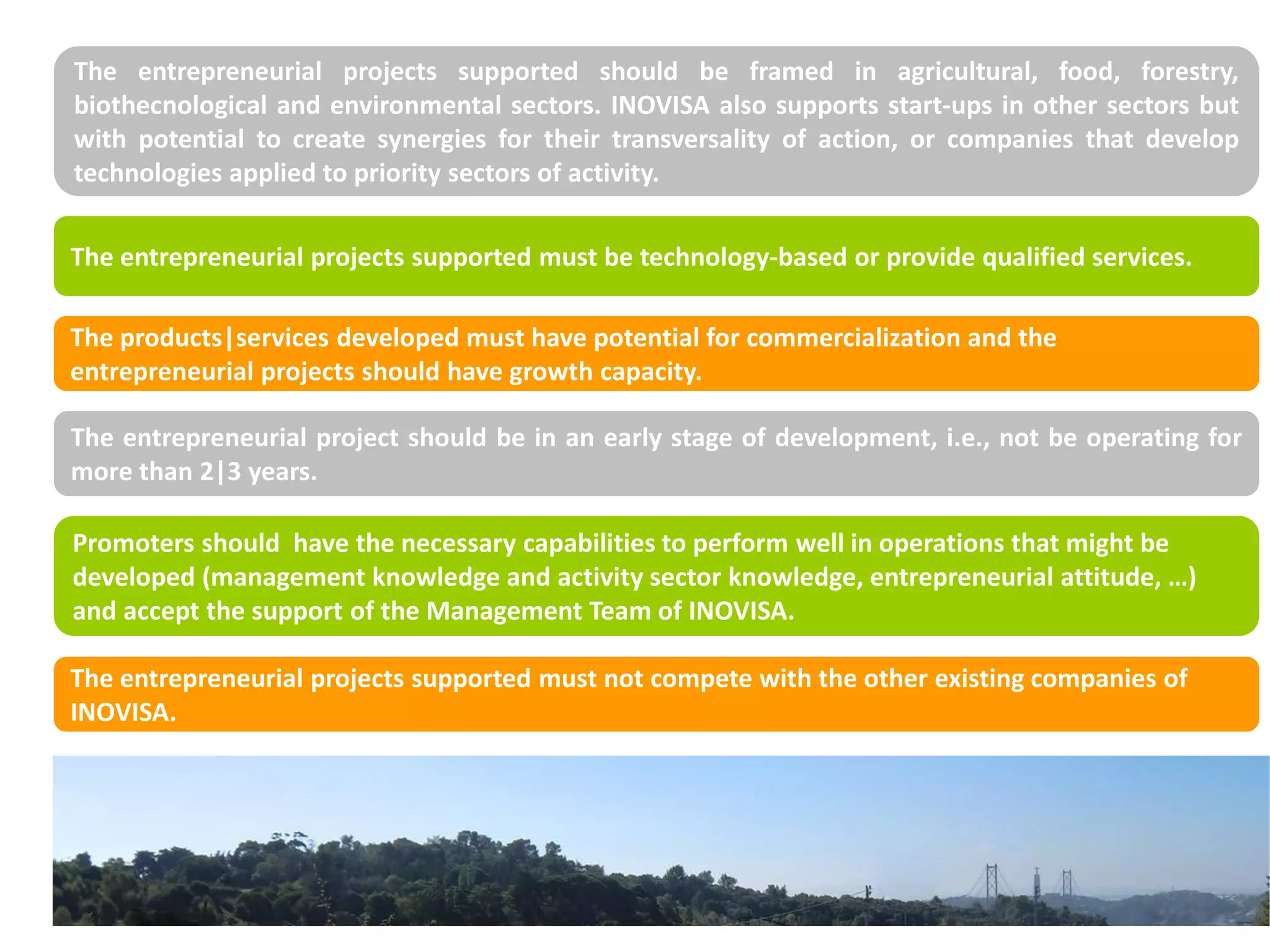 The entrepreneurial projects supported should be framed in agricultural, food, forestry, biothecnological and environmental sectors. INOVISA also supports start-ups in other sectors but with potential to create synergies for their transversality of action, or companies that develop technologies applied to priority sectors of activity.

The entrepreneurial projects supported must be technology-based or provide qualified services.

The products|services developed must have potential for commercialization and the entrepreneurial projects should have growth capacity.

The entrepreneurial project should be in an early stage of development, i.e., not be operating for more than 2|3 years.

Promoters should  have the necessary capabilities to perform well in operations that might be developed (management knowledge and activity sector knowledge, entrepreneurial attitude, …) and accept the support of the Management Team of INOVISA.

The entrepreneurial projects supported must not compete with the other existing companies of INOVISA.